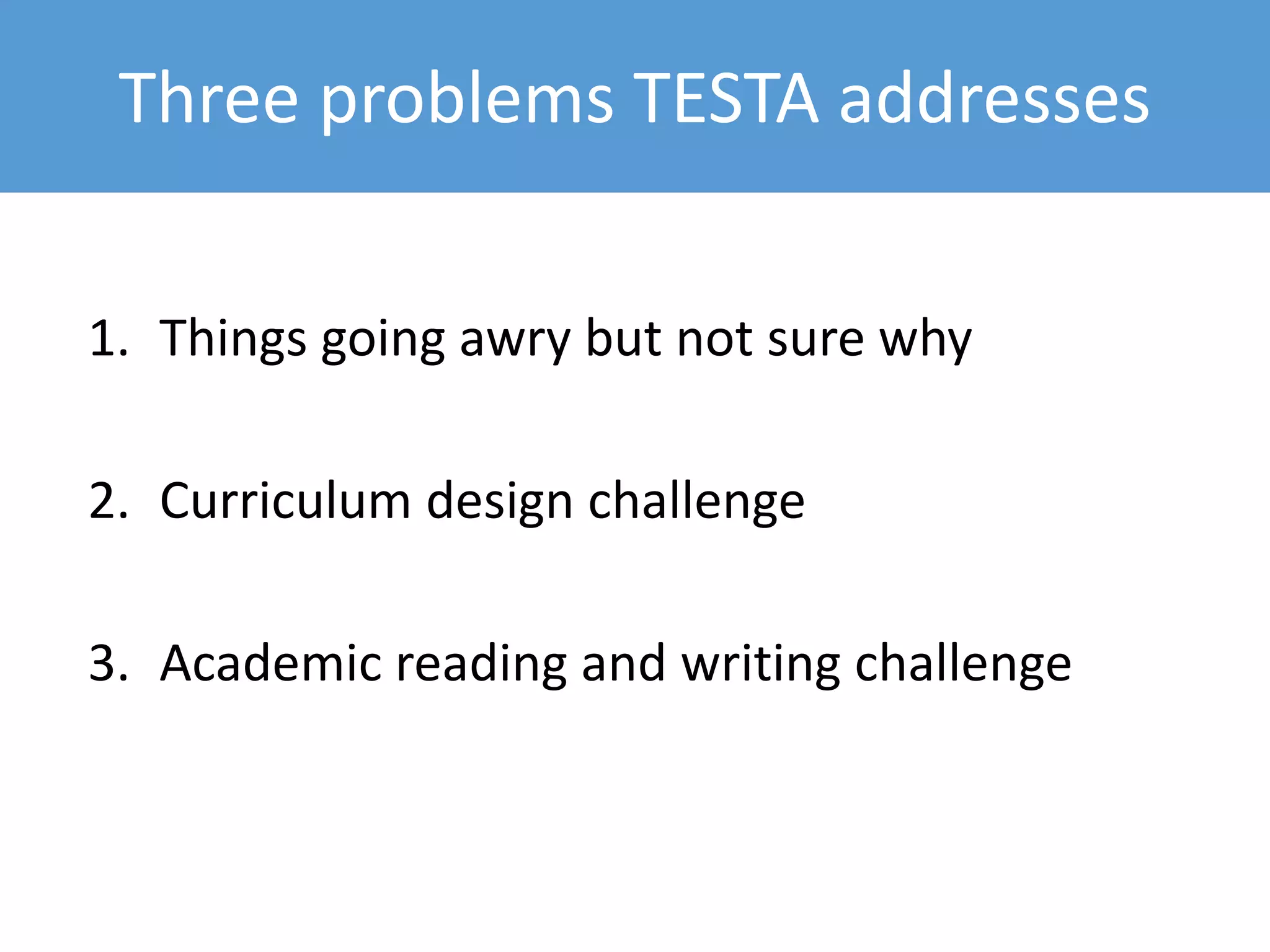 Three problems TESTA addresses

1. Things going awry but not sure why

2. Curriculum design challenge

3. Academic reading and writing challenge